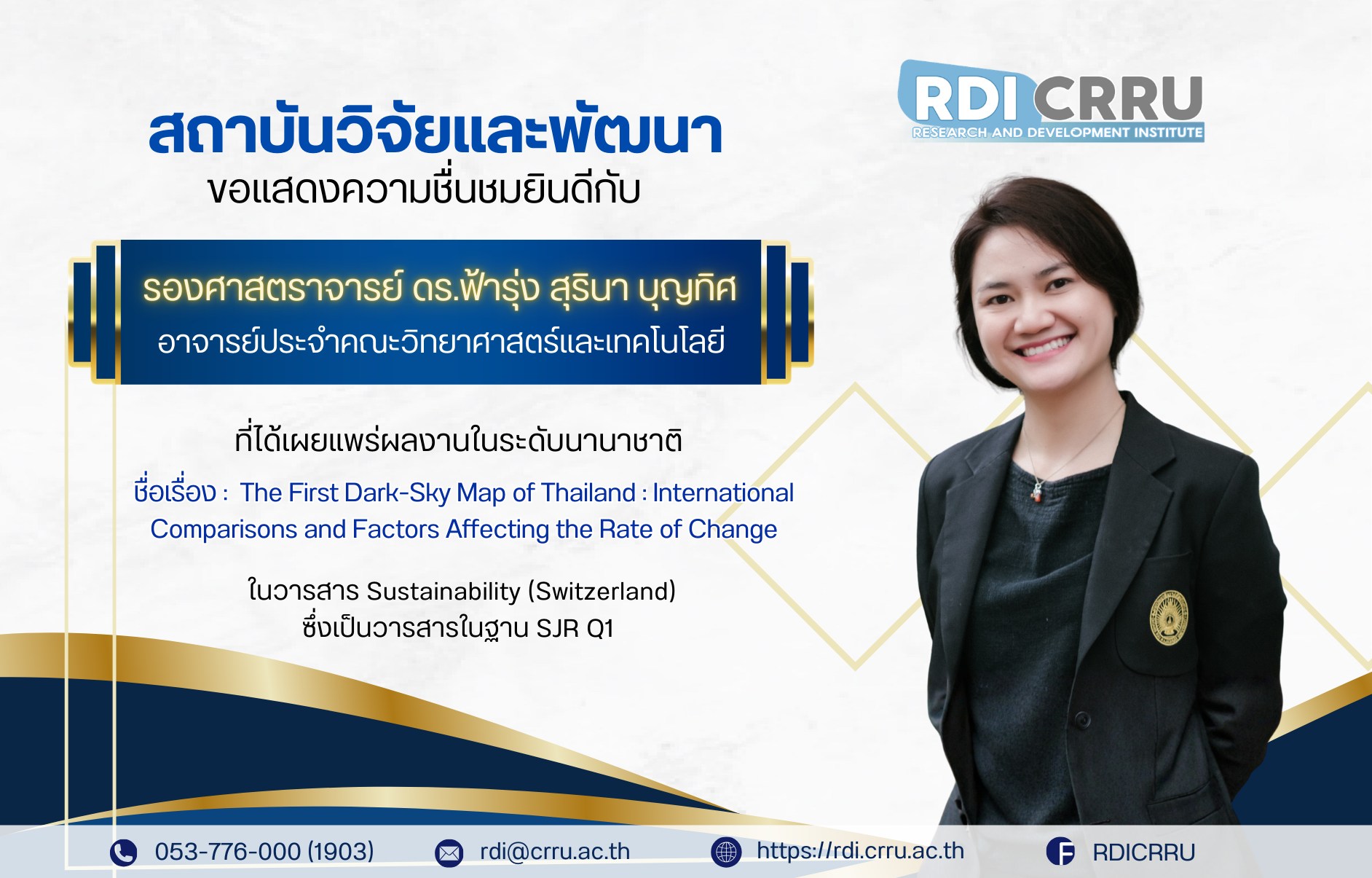 RDI CRRU
RESEARCH AND DEVELOPMENT INSTITUTE

สถาบันวิจัยและพัฒนา
ขอแสดงความชื่นชมยินดีกับ

รองศาสตราจารย์ ดร.ฟ้ารุ่ง สุรินา บุญทิศ
อาจารย์ประจำคณะวิทยาศาสตร์และเทคโนโลยี

ที่ได้เผยแพร่ผลงานในระดับนานาชาติ

ชื่อเรื่อง : The First Dark-Sky Map of Thailand : International Comparisons and Factors Affecting the Rate of Change

ในวารสาร Sustainability (Switzerland)
ซึ่งเป็นวารสารในฐาน SJR Q1

053-776-000 (1903) rdi@crru.ac.th https://rdi.crru.ac.th RDICRRU